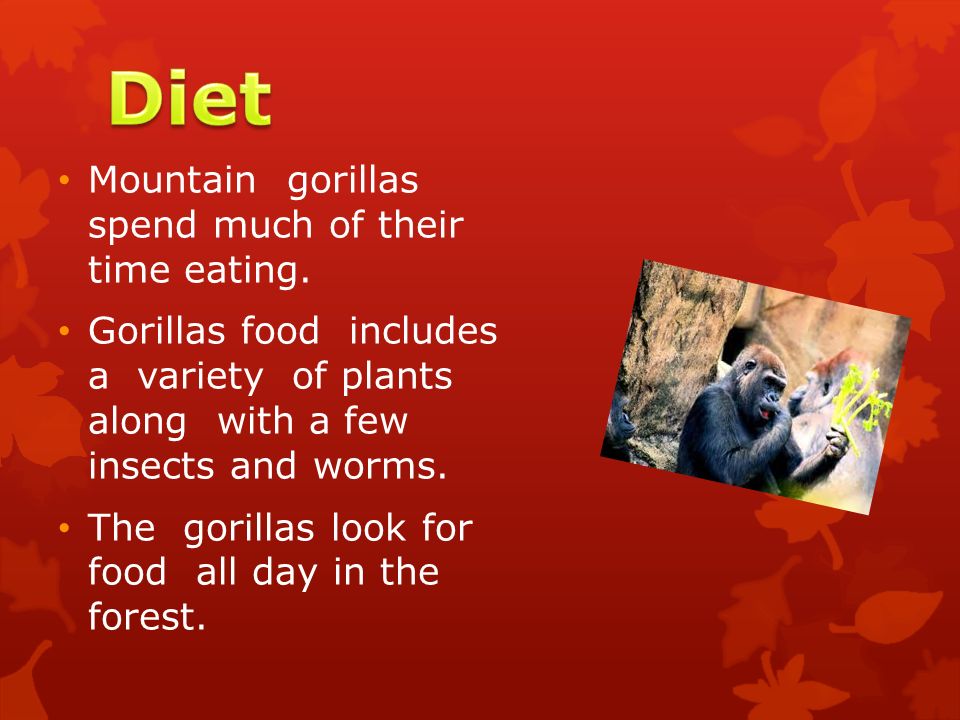 Diet

• Mountain gorillas spend much of their time eating.

• Gorillas food includes a variety of plants along with a few insects and worms.

• The gorillas look for food all day in the forest.